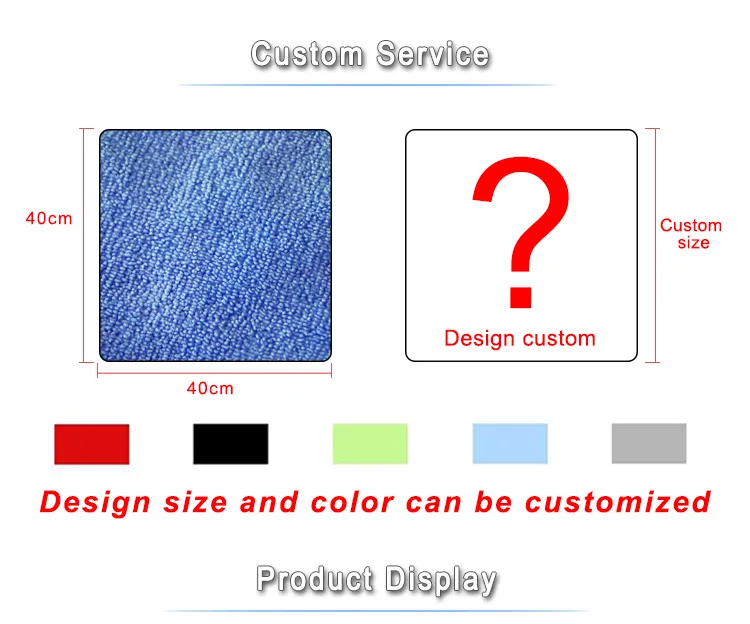 Custom Service

40cm

40cm

?

Design custom

Custom size

Design size and color can be customized

Product Display